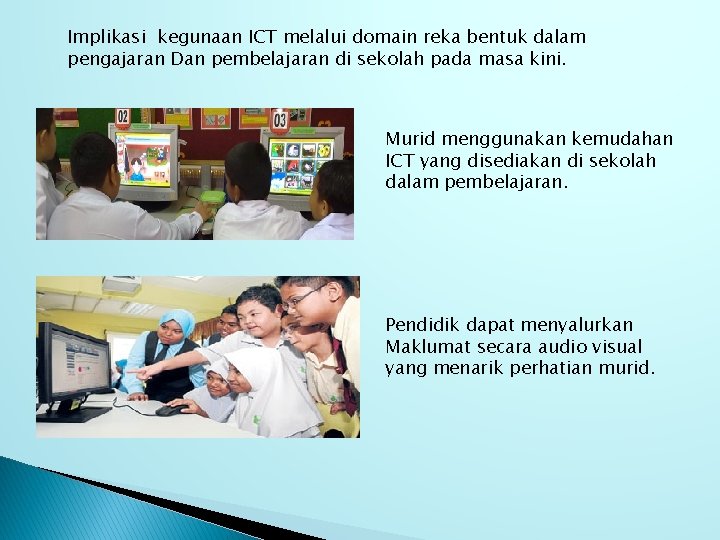 Implikasi kegunaan ICT melalui domain reka bentuk dalam pengajaran Dan pembelajaran di sekolah pada masa kini.

02

03

Murid menggunakan kemudahan ICT yang disediakan di sekolah dalam pembelajaran.

Pendidik dapat menyalurkan Maklumat secara audio visual yang menarik perhatian murid.